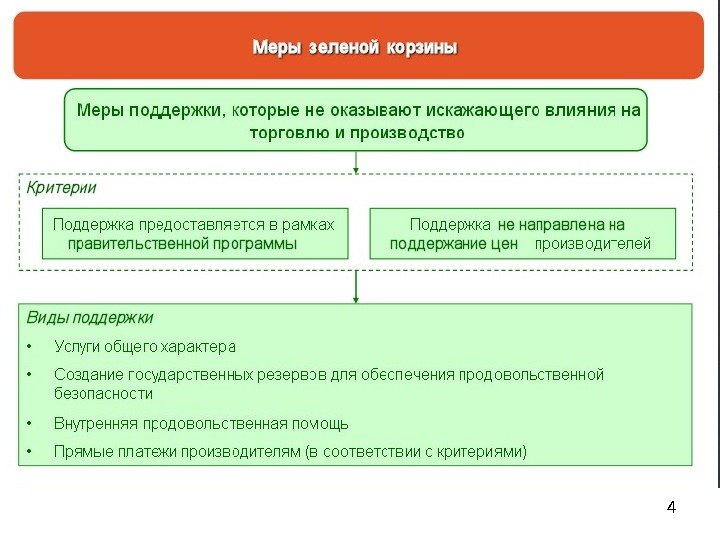 Меры зеленой корзины

Меры поддержки, которые не оказывают искажающего влияния на торговлю и производство

Критерии

Поддержка предоставляется в рамках правительственной программы

Поддержка не направлена на поддержание цен производителей

Виды поддержки

• Услуги общего характера

• Создание государственных резервов для обеспечения продовольственной безопасности

• Внутренняя продовольственная помощь

• Прямые платежи производителям (в соответствии с критериями)

4